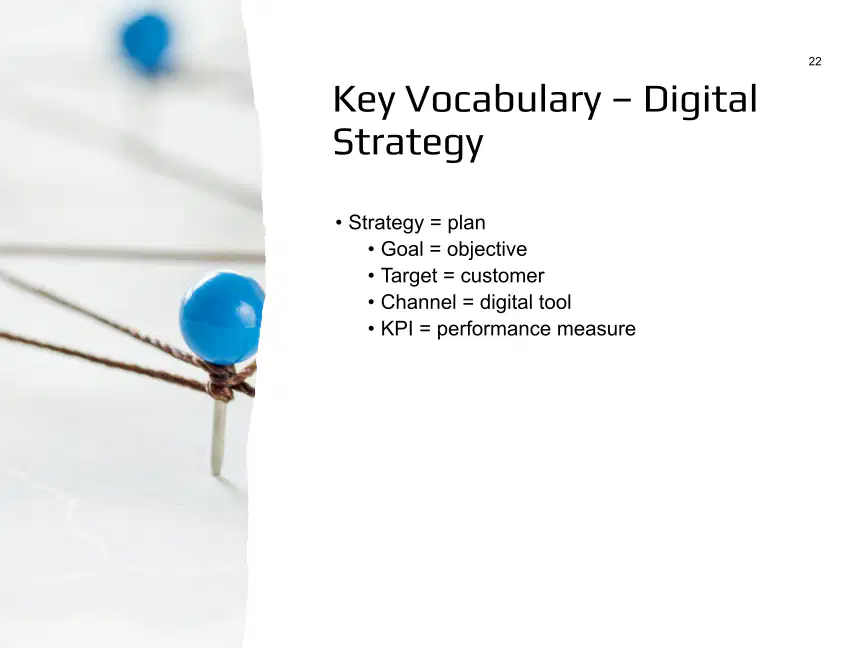 22

Key Vocabulary – Digital Strategy

• Strategy = plan
• Goal = objective
• Target = customer
• Channel = digital tool
• KPI = performance measure